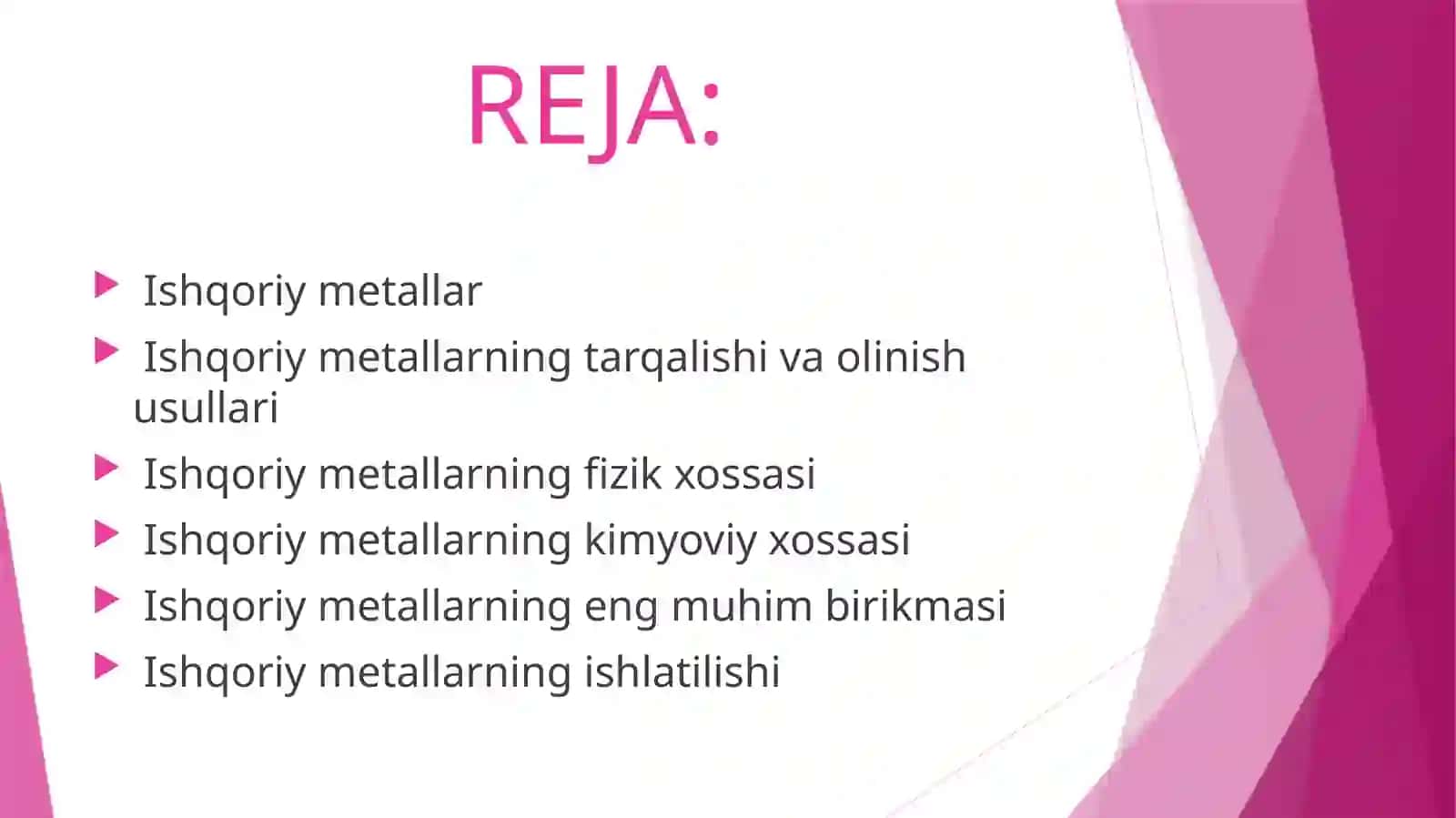 REJA:

Ishqoriy metallar

Ishqoriy metallarning tarqalishi va olinish usullari

Ishqoriy metallarning fizik xossasi

Ishqoriy metallarning kimyoviy xossasi

Ishqoriy metallarning eng muhim birikmasi

Ishqoriy metallarning ishlatilishi